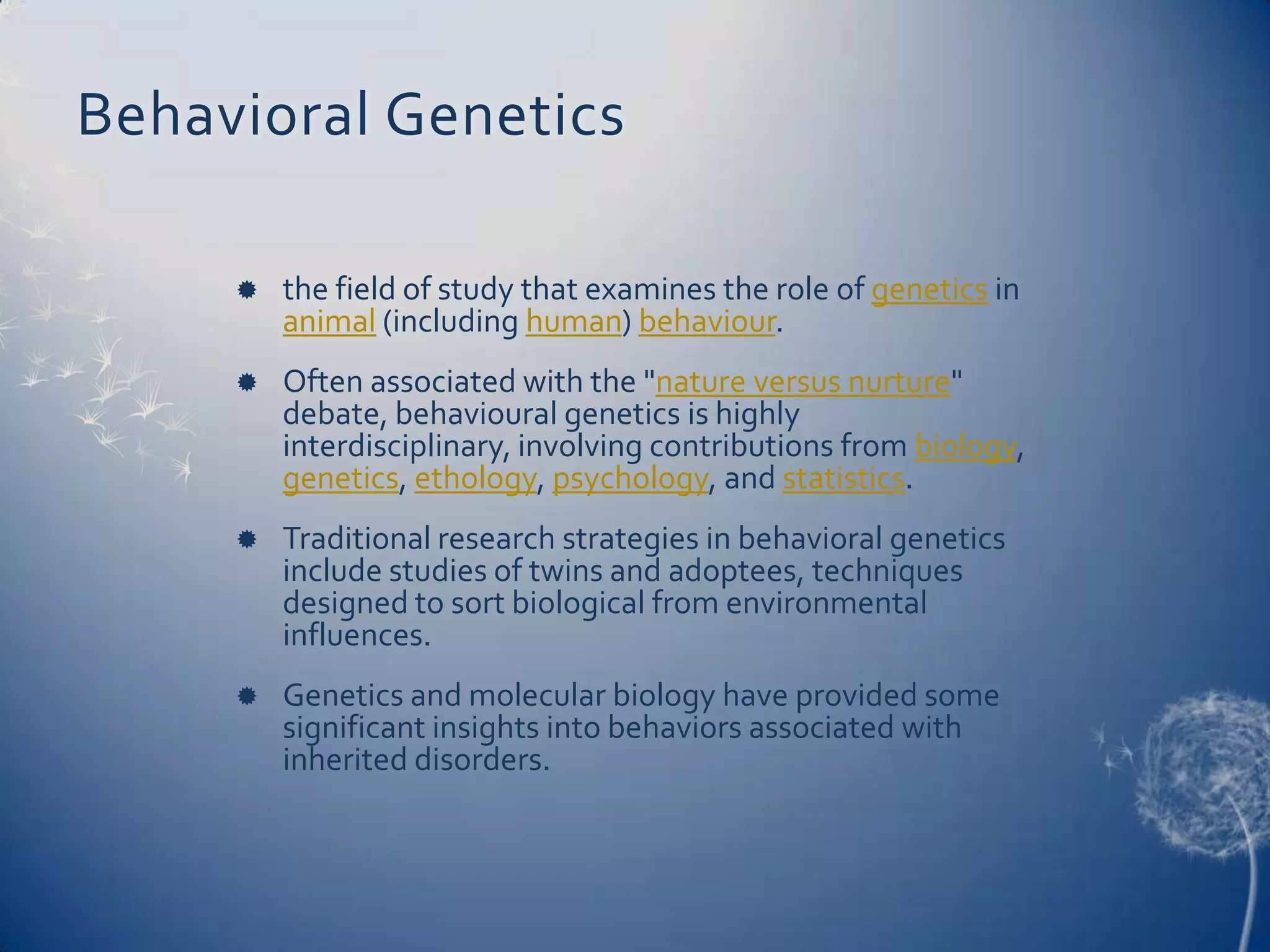 Behavioral Genetics

the field of study that examines the role of genetics in animal (including human) behaviour.

Often associated with the "nature versus nurture" debate, behavioural genetics is highly interdisciplinary, involving contributions from biology, genetics, ethology, psychology, and statistics.

Traditional research strategies in behavioral genetics include studies of twins and adoptees, techniques designed to sort biological from environmental influences.

Genetics and molecular biology have provided some significant insights into behaviors associated with inherited disorders.